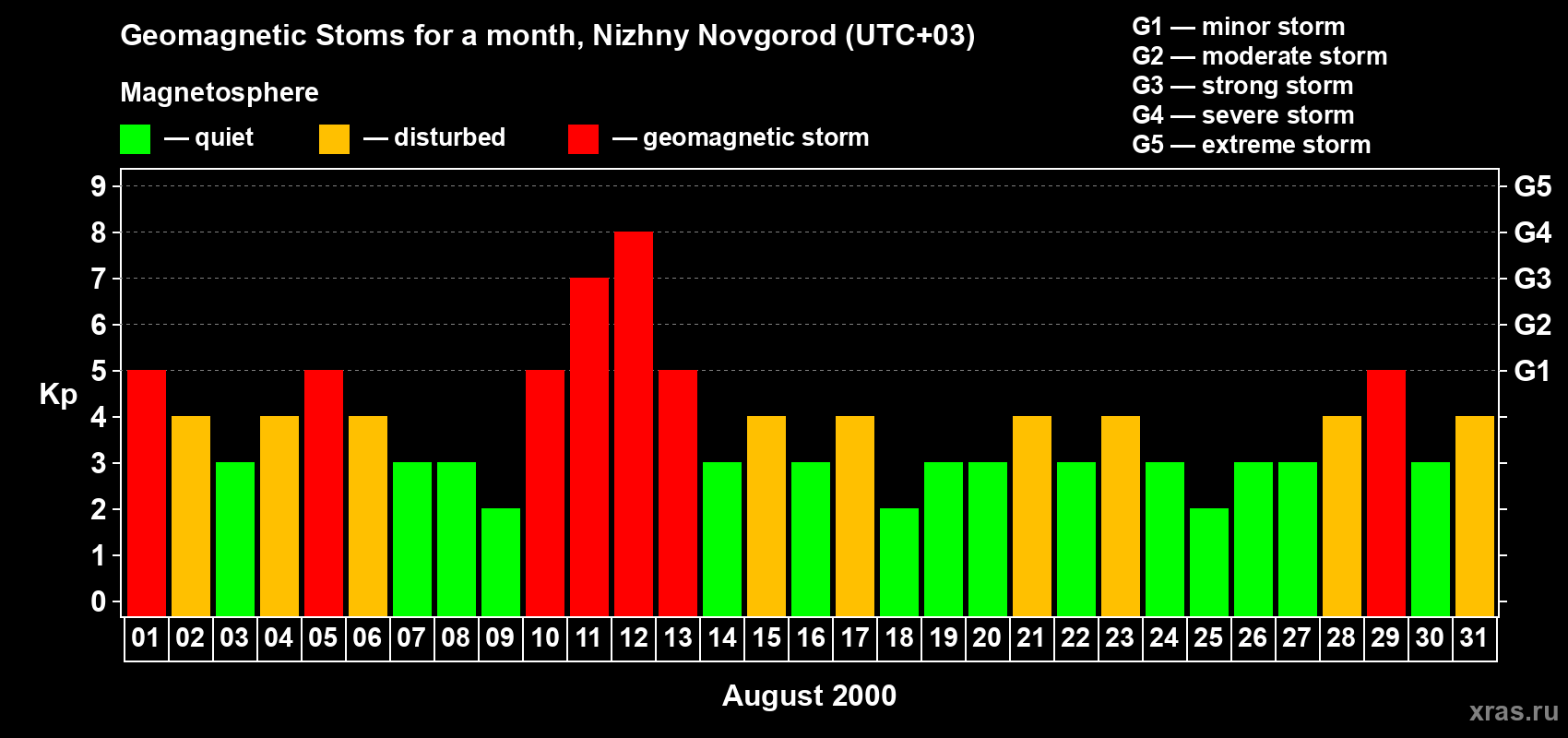 Geomagnetic Stoms for a month, Nizhny Novgorod (UTC+03)

Magnetosphere

— quiet — disturbed — geomagnetic storm

G1 — minor storm
G2 — moderate storm
G3 — strong storm
G4 — severe storm
G5 — extreme storm

Kp

9
8
7
6
5
4
3
2
1
0

G5
G4
G3
G2
G1

01 02 03 04 05 06 07 08 09 10 11 12 13 14 15 16 17 18 19 20 21 22 23 24 25 26 27 28 29 30 31

August 2000

xras.ru